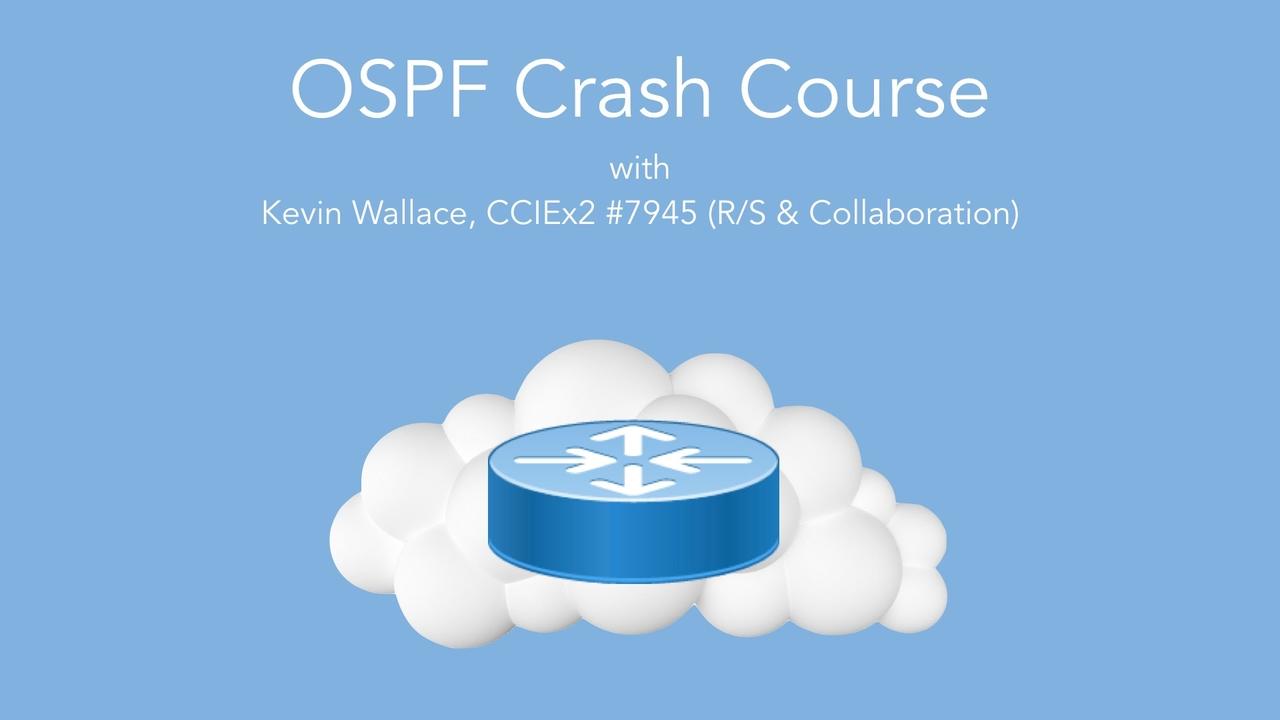 OSPF Crash Course

with
Kevin Wallace, CCIEx2 #7945 (R/S & Collaboration)